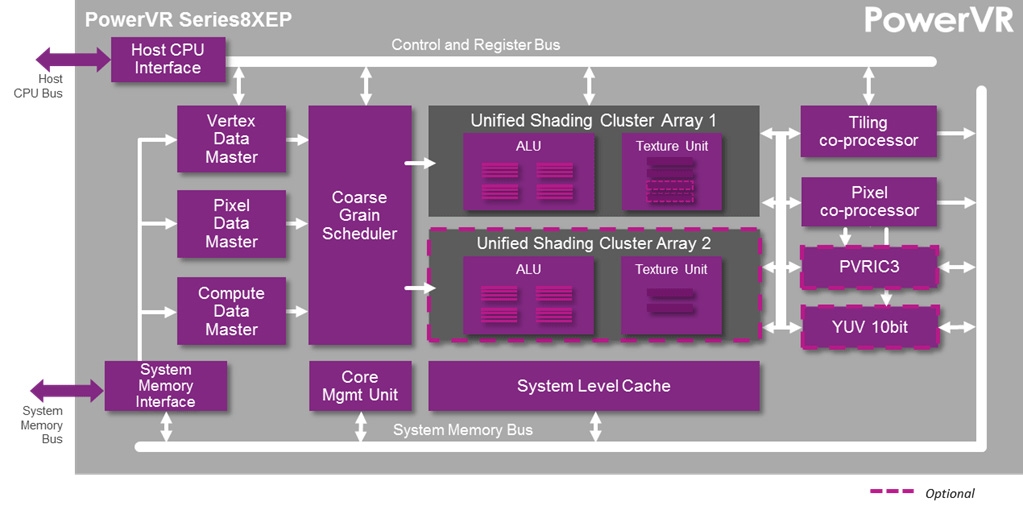 PowerVR Series8XEP

PowerVR

Host CPU Bus

Host CPU Interface

Control and Register Bus

Vertex Data Master

Pixel Data Master

Compute Data Master

Coarse Grain Scheduler

Unified Shading Cluster Array 1

ALU

Texture Unit

Unified Shading Cluster Array 2

ALU

Texture Unit

Tiling co-processor

Pixel co-processor

PVRIC3

YUV 10bit

System Memory Bus

System Memory Interface

Core Mgmt Unit

System Level Cache

System Memory Bus

Optional